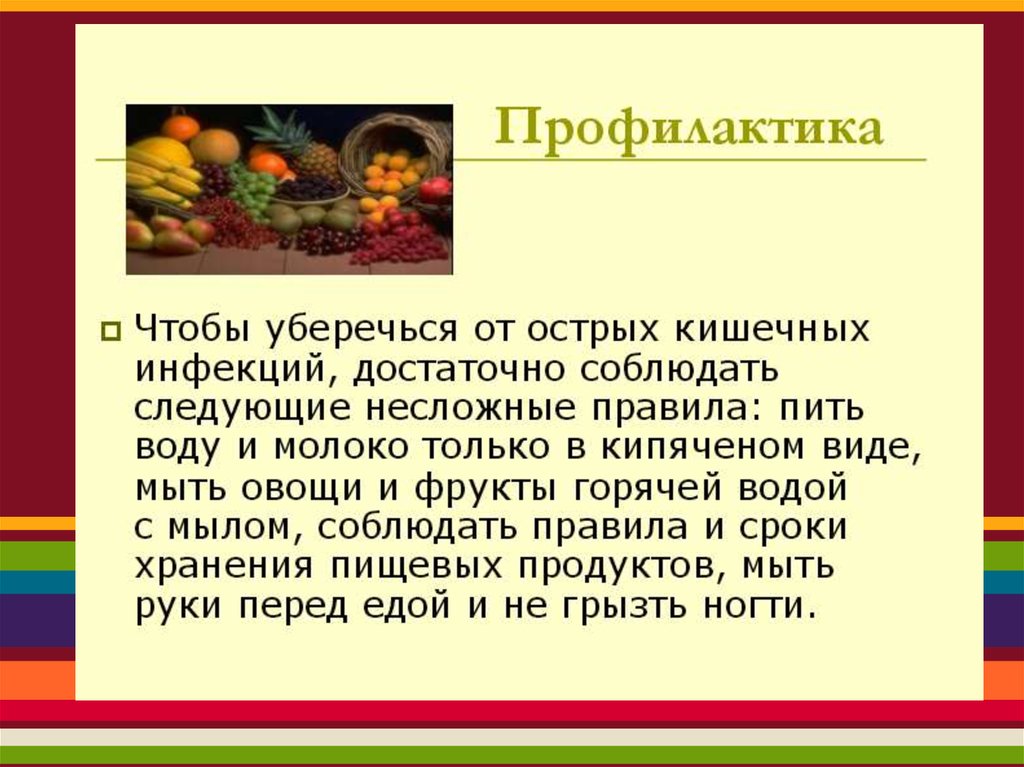 Профилактика

Чтобы уберечься от острых кишечных инфекций, достаточно соблюдать следующие несложные правила: пить воду и молоко только в кипяченом виде, мыть овощи и фрукты горячей водой с мылом, соблюдать правила и сроки хранения пищевых продуктов, мыть руки перед едой и не грызть ногти.